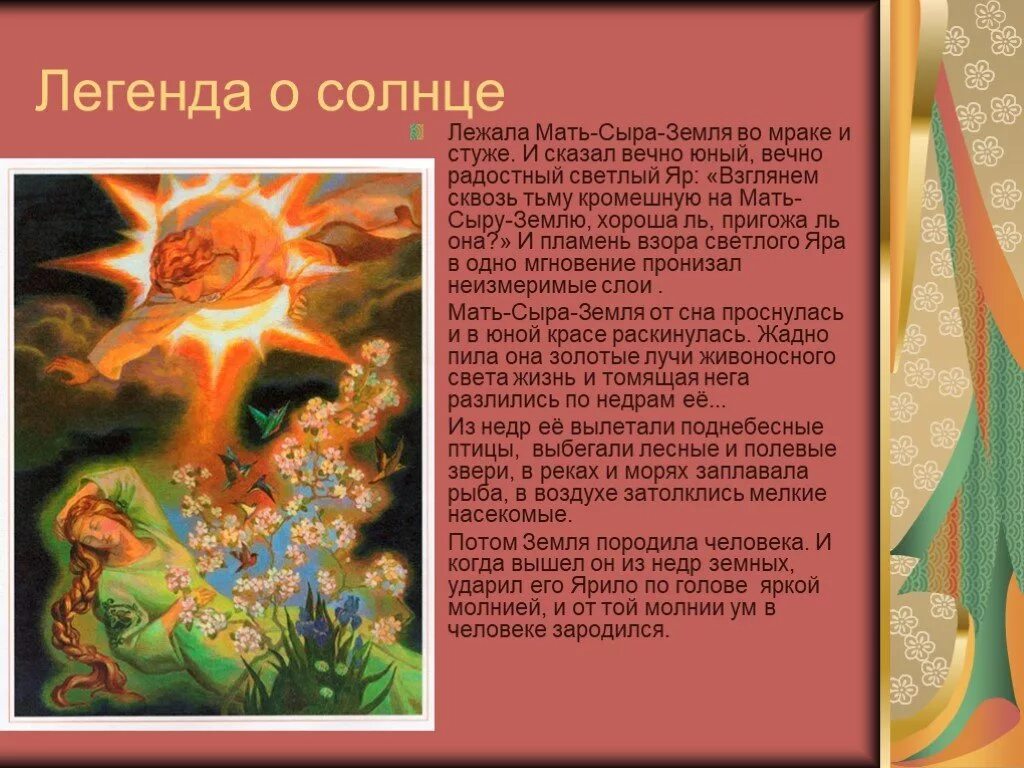 Легенда о солнце

Лежала Мать-Сыра-Земля во мраке и стуже. И сказал вечно юный, вечно радостный светлый Яр: «Взглянем сквозь тьму кромешную на Мать-Сыру-Землю, хороша ль, пригожа ль она?» И пламень взора светлого Яра в одно мгновение пронизал неизмеримые слои .

Мать-Сыра-Земля от сна проснулась и в юной красе раскинулась. Жадно пила она золотые лучи живоносного света жизнь и томящая нега разлились по недрам её...

Из недр её вылетали поднебесные птицы, выбегали лесные и полевые звери, в реках и морях заплавала рыба, в воздухе затолклись мелкие насекомые.

Потом Земля породила человека. И когда вышел он из недр земных, ударил его Ярило по голове яркой молнией, и от той молнии ум в человеке зародился.